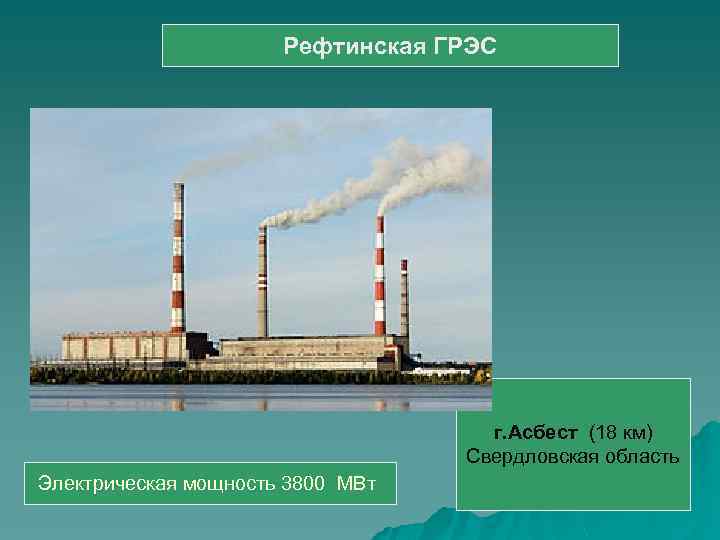 Рефтинская ГРЭС

г.Асбест (18 км)
Свердловская область

Электрическая мощность 3800 МВт